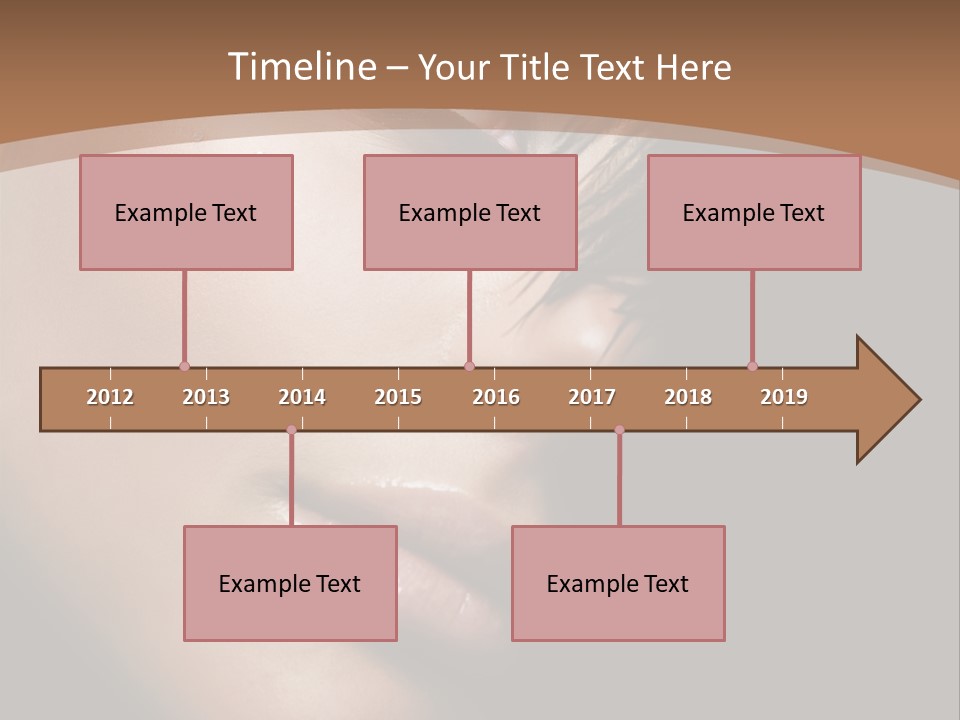 Timeline – Your Title Text Here

Example Text

Example Text

Example Text

2012 2013 2014 2015 2016 2017 2018 2019

Example Text

Example Text